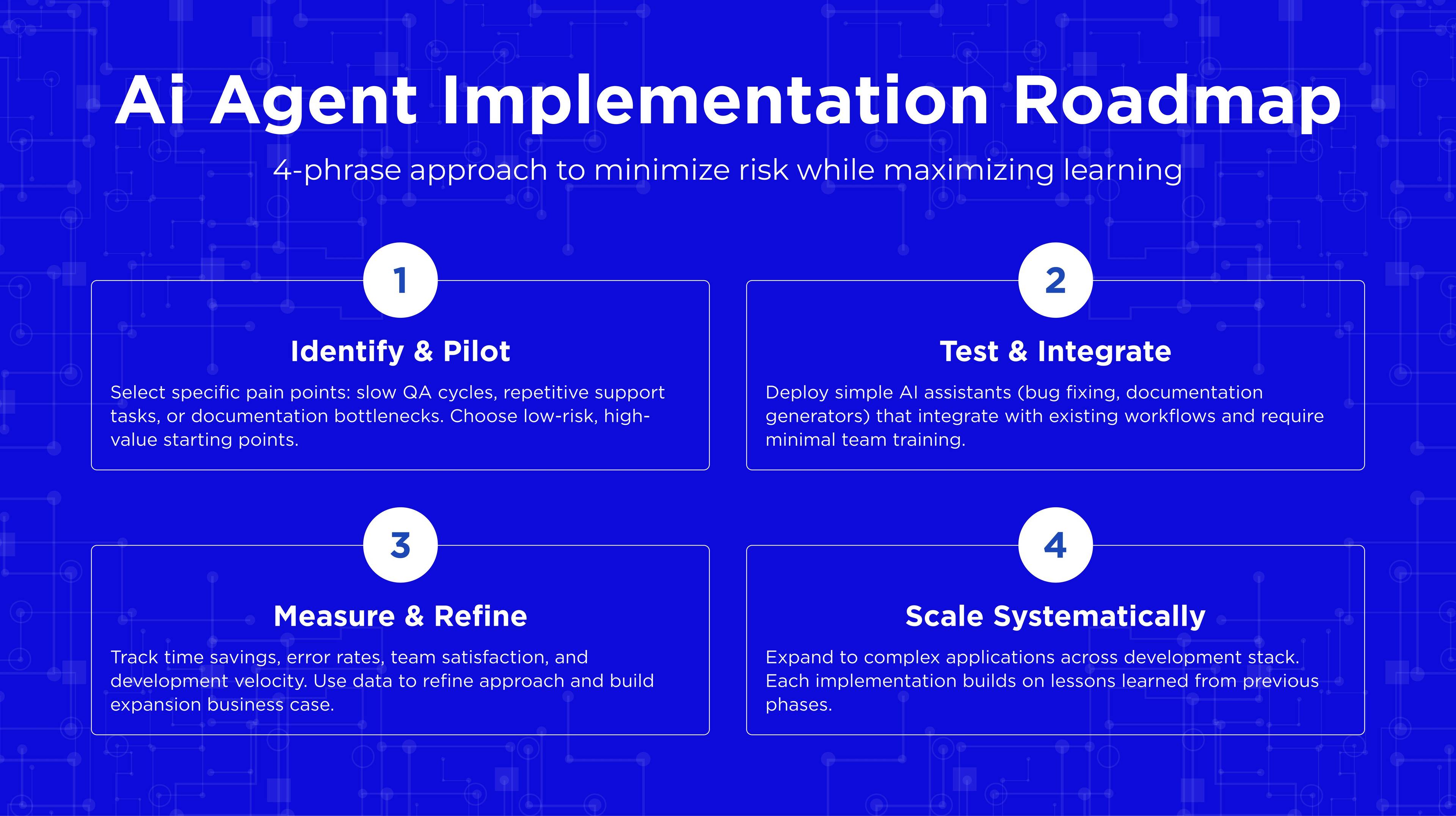 Ai Agent Implementation Roadmap

4-phrase approach to minimize risk while maximizing learning

1

Identify & Pilot

Select specific pain points: slow QA cycles, repetitive support tasks, or documentation bottlenecks. Choose low-risk, high-value starting points.

2

Test & Integrate

Deploy simple AI assistants (bug fixing, documentation generators) that integrate with existing workflows and require minimal team training.

3

Measure & Refine

Track time savings, error rates, team satisfaction, and development velocity. Use data to refine approach and build expansion business case.

4

Scale Systematically

Expand to complex applications across development stack. Each implementation builds on lessons learned from previous phases.